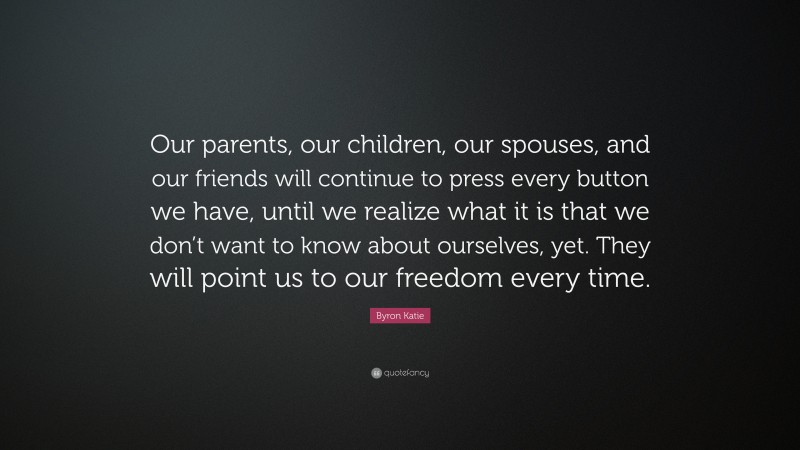 Our parents, our children, our spouses, and our friends will continue to press every button we have, until we realize what it is that we don't want to know about ourselves, yet. They will point us to our freedom every time.

Byron Katie

quotefancy